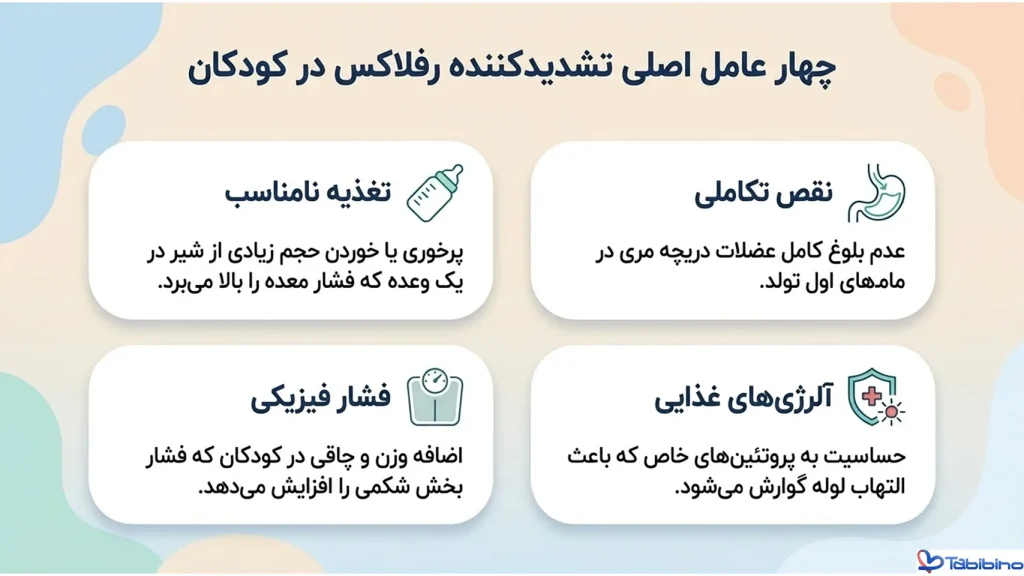 چهار عامل اصلی تشدیدکننده رفلاکس در کودکان

نقص تکاملی

عدم بلوغ کامل عضلات دریچه مری در ماه‌های اول تولد.

تغذیه نامناسب

پرخوری یا خوردن حجم زیادی از شیر در یک وعده که فشار معده را بالا می‌برد.

آلرژی‌های غذایی

حساسیت به پروتئین‌های خاص که باعث التهاب لوله گوارش می‌شود.

فشار فیزیکی

اضافه وزن و چاقی در کودکان که فشار بخش شکمی را افزایش می‌دهد.

Tabibino